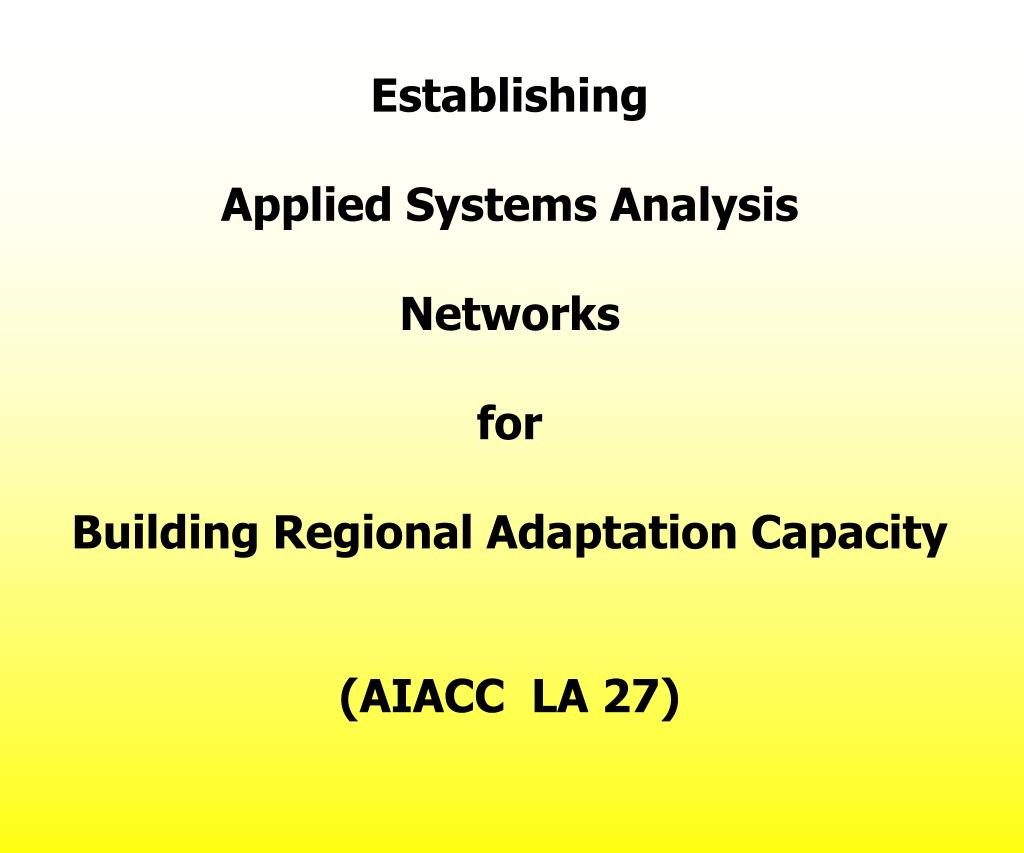 Establishing

Applied Systems Analysis

Networks

for

Building Regional Adaptation Capacity

(AIACC LA 27)